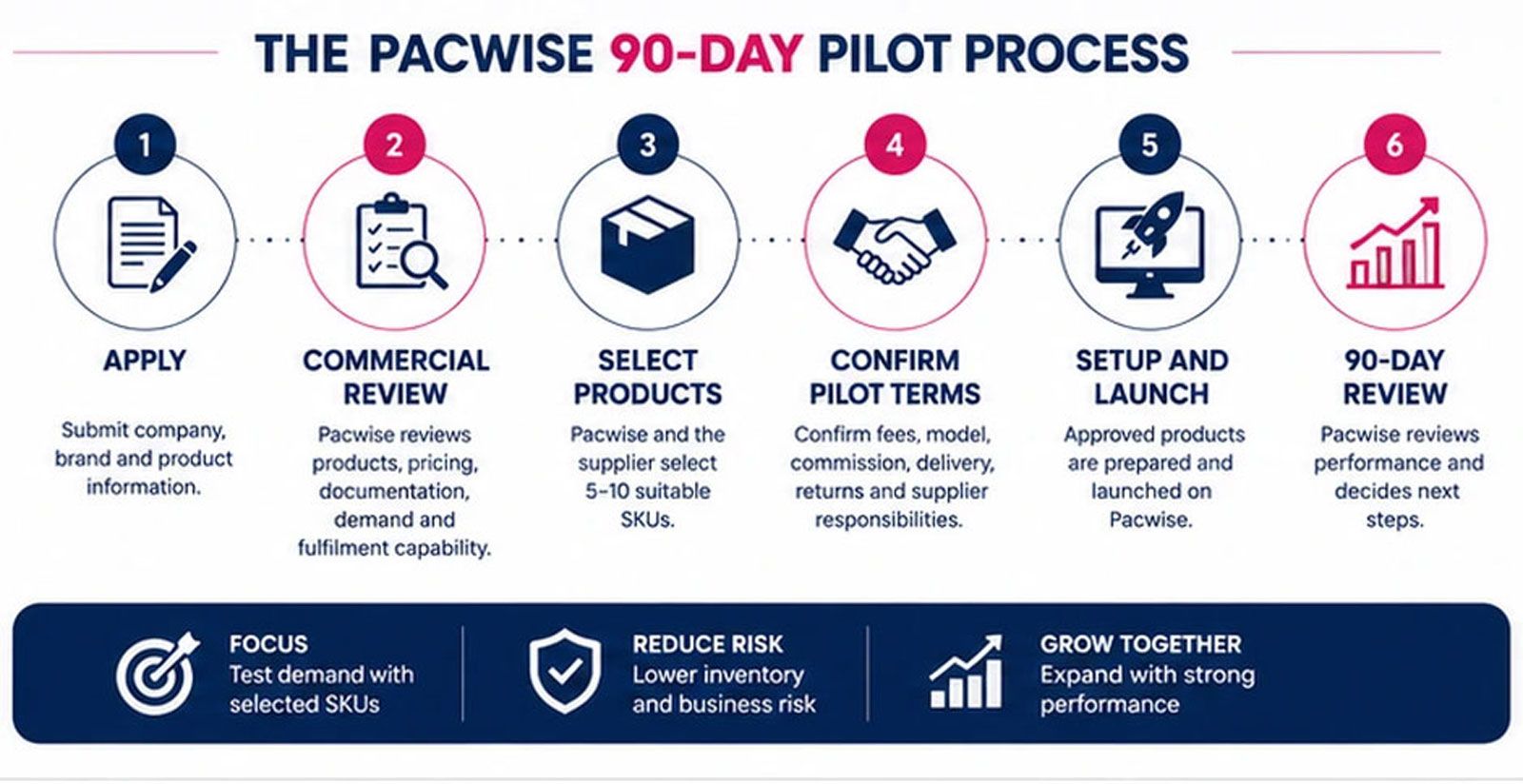 THE PACWISE 90-DAY PILOT PROCESS

1

APPLY

Submit company, brand and product information.

2

COMMERCIAL REVIEW

Pacwise reviews products, pricing, documentation, demand and fulfilment capability.

3

SELECT PRODUCTS

Pacwise and the supplier select 5–10 suitable SKUs.

4

CONFIRM PILOT TERMS

Confirm fees, model, commission, delivery, returns and supplier responsibilities.

5

SETUP AND LAUNCH

Approved products are prepared and launched on Pacwise.

6

90-DAY REVIEW

Pacwise reviews performance and decides next steps.

FOCUS
Test demand with selected SKUs

REDUCE RISK
Lower inventory and business risk

GROW TOGETHER
Expand with strong performance